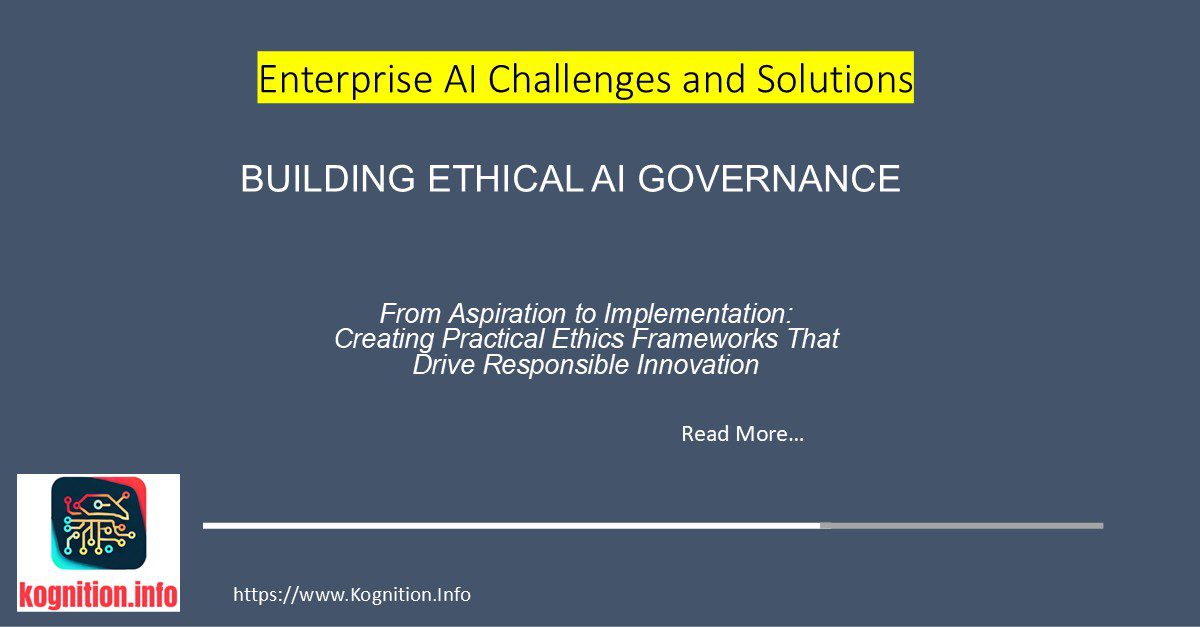 Enterprise AI Challenges and Solutions

BUILDING ETHICAL AI GOVERNANCE

From Aspiration to Implementation:
Creating Practical Ethics Frameworks That Drive Responsible Innovation

Read More…

kognition.info

https://www.Kognition.Info